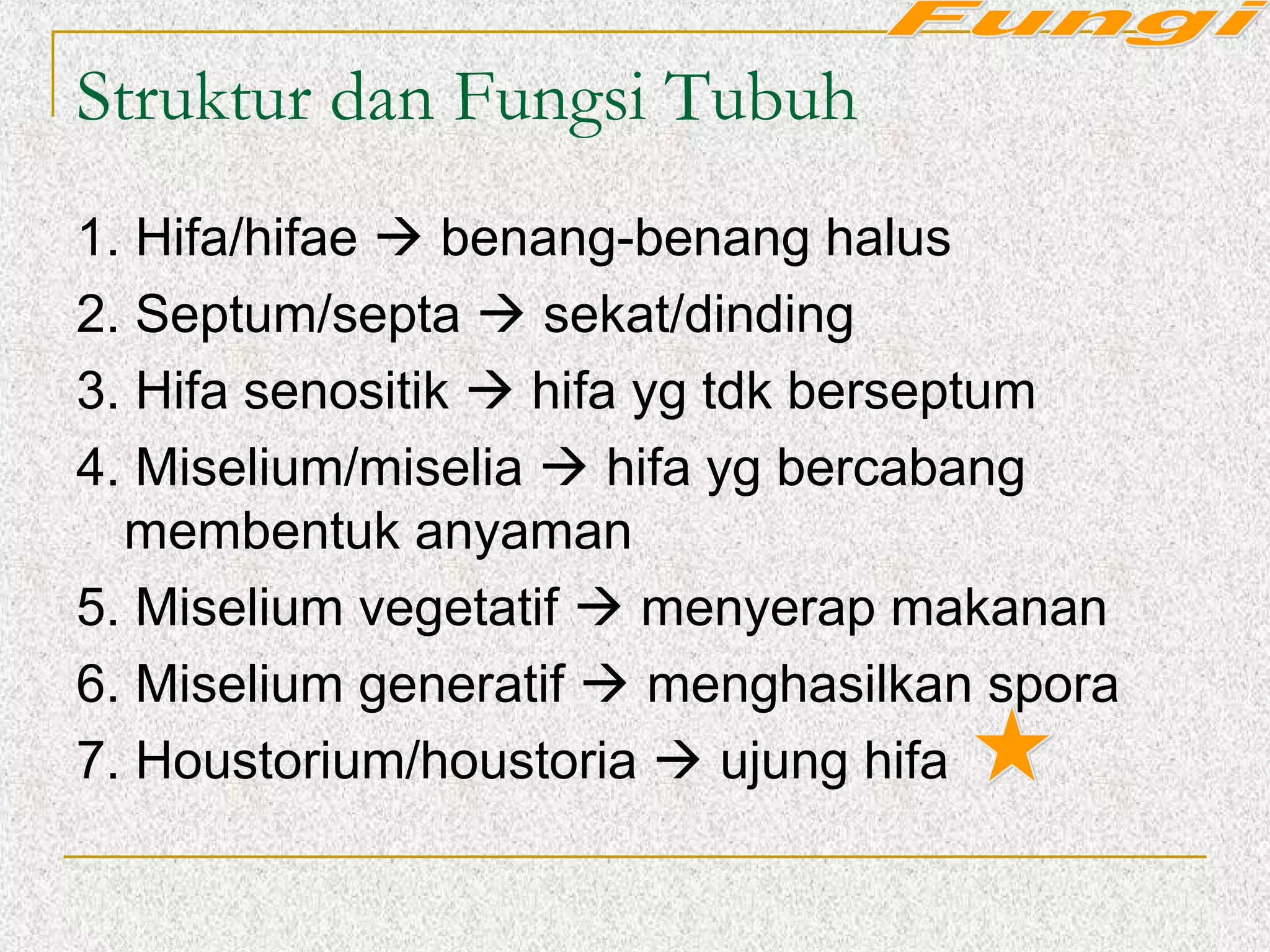 Fungi

Struktur dan Fungsi Tubuh

1. Hifa/hifae → benang-benang halus
2. Septum/septa → sekat/dinding
3. Hifa senositik → hifa yg tdk berseptum
4. Miselium/miselia → hifa yg bercabang membentuk anyaman
5. Miselium vegetatif → menyerap makanan
6. Miselium generatif → menghasilkan spora
7. Houstorium/houstoria → ujung hifa